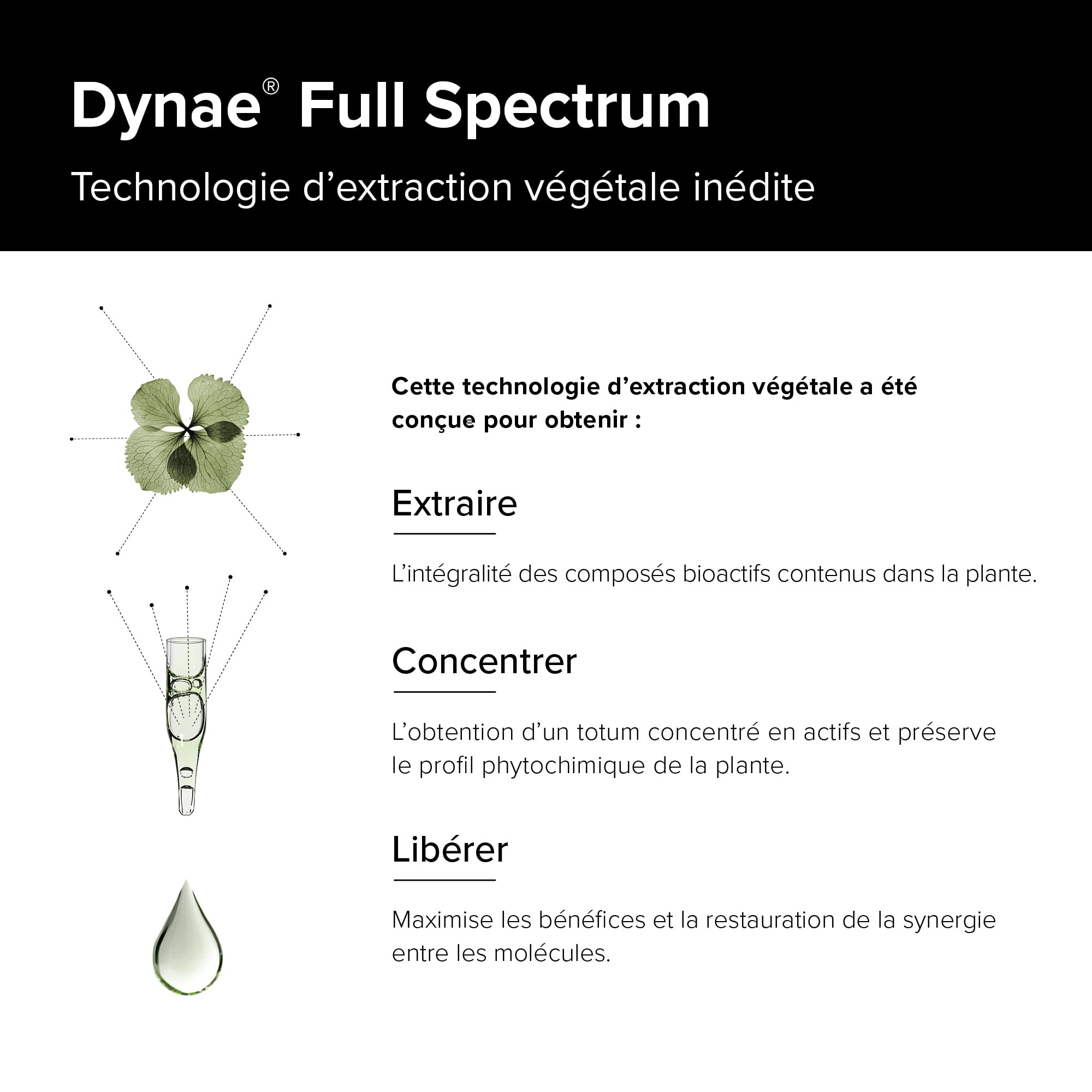 Dynae® Full Spectrum

Technologie d’extraction végétale inédite

Cette technologie d’extraction végétale a été conçue pour obtenir :

Extraire

L’intégralité des composés bioactifs contenus dans la plante.

Concentrer

L’obtention d’un totum concentré en actifs et préserve le profil phytochimique de la plante.

Libérer

Maximise les bénéfices et la restauration de la synergie entre les molécules.